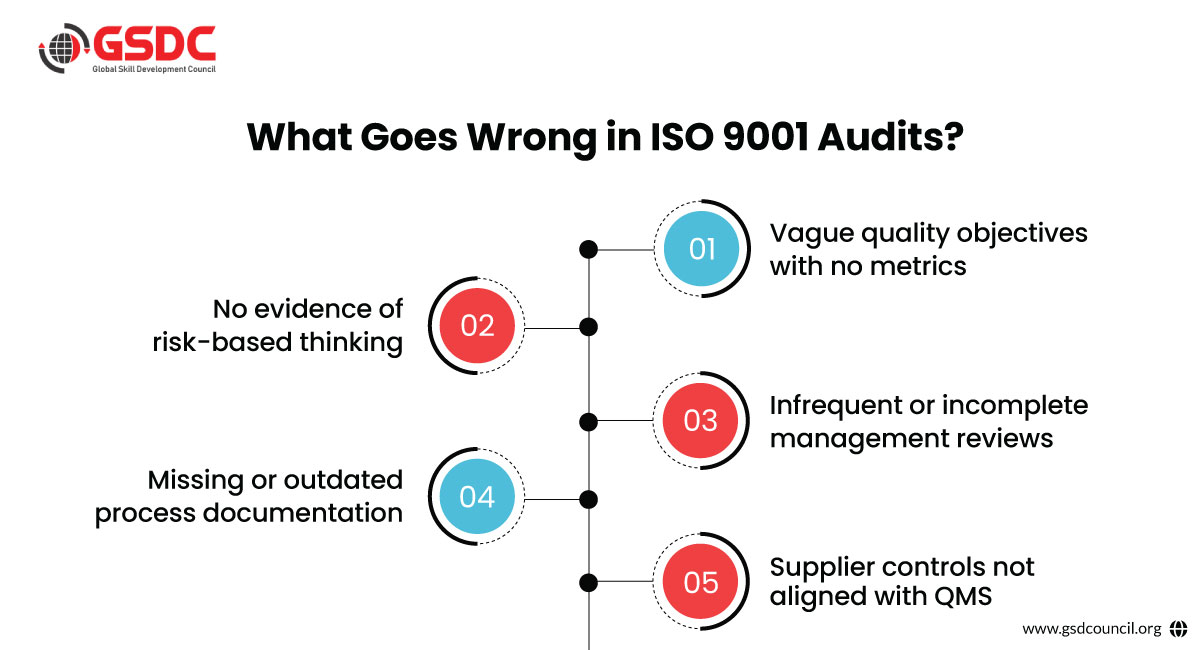 GSDC
Global Skill Development Council

What Goes Wrong in ISO 9001 Audits?

01
Vague quality objectives with no metrics

02
No evidence of risk-based thinking

03
Infrequent or incomplete management reviews

04
Missing or outdated process documentation

05
Supplier controls not aligned with QMS

www.gsdcouncil.org